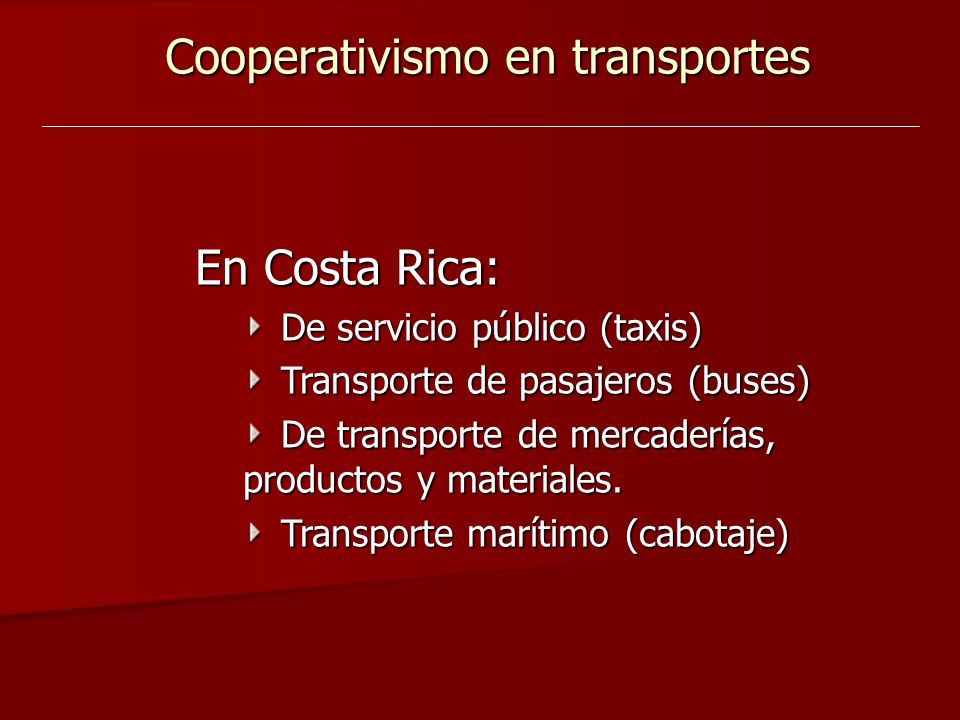 Cooperativismo en transportes

En Costa Rica:

De servicio público (taxis)

Transporte de pasajeros (buses)

De transporte de mercaderías, productos y materiales.

Transporte marítimo (cabotaje)